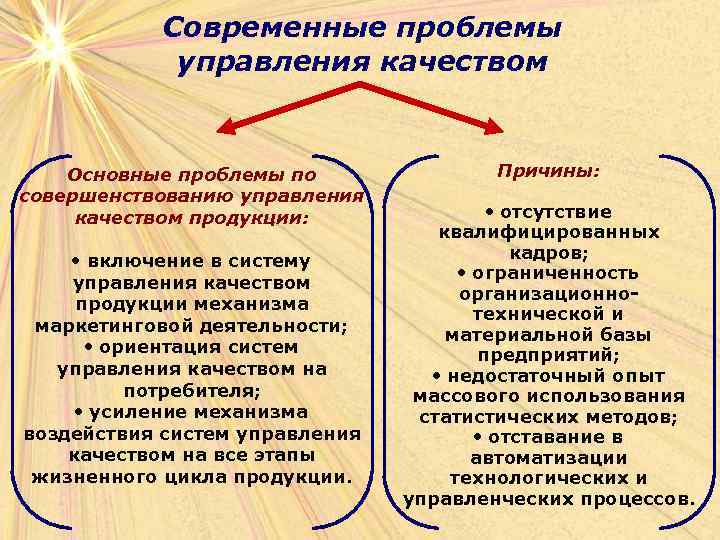 Современные проблемы управления качеством

Основные проблемы по совершенствованию управления качеством продукции:

• включение в систему управления качеством продукции механизма маркетинговой деятельности;
• ориентация систем управления качеством на потребителя;
• усиление механизма воздействия систем управления качеством на все этапы жизненного цикла продукции.

Причины:

• отсутствие квалифицированных кадров;
• ограниченность организационно-технической и материальной базы предприятий;
• недостаточный опыт массового использования статистических методов;
• отставание в автоматизации технологических и управленческих процессов.